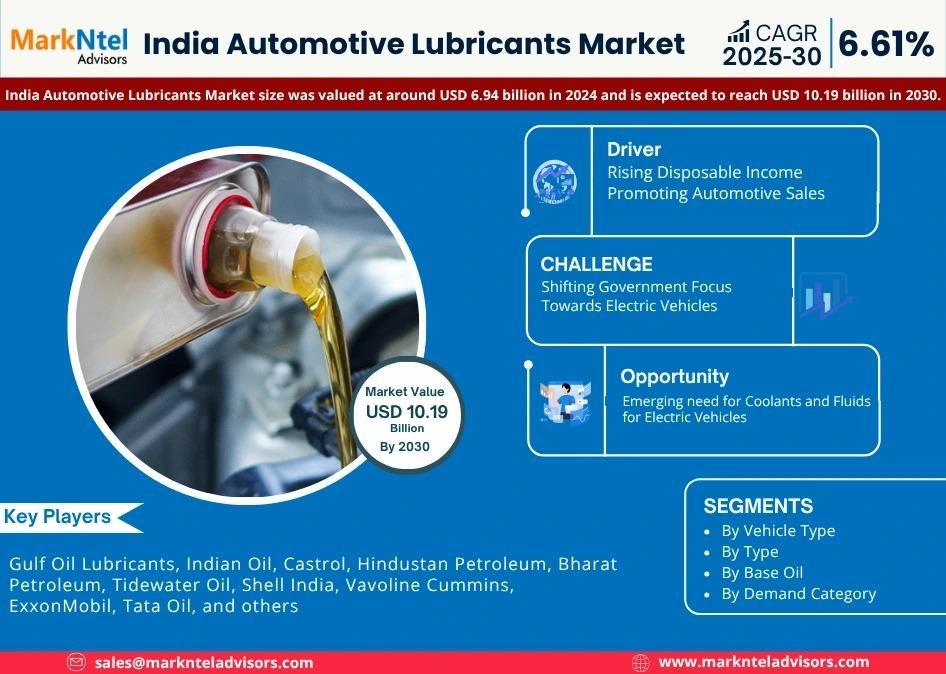 MarkNtel Advisors

India Automotive Lubricants Market

CAGR 2025-30 | 6.61%

India Automotive Lubricants Market size was valued at around USD 6.94 billion in 2024 and is expected to reach USD 10.19 billion in 2030.

Driver
Rising Disposable Income Promoting Automotive Sales

CHALLENGE
Shifting Government Focus Towards Electric Vehicles

Opportunity
Emerging need for Coolants and Fluids for Electric Vehicles

Market Value
USD 10.19
Billion
By 2030

Key Players

Gulf Oil Lubricants, Indian Oil, Castrol, Hindustan Petroleum, Bharat Petroleum, Tidewater Oil, Shell India, Vavoline Cummins, ExxonMobil, Tata Oil, and others

SEGMENTS
• By Vehicle Type
• By Type
• By Base Oil
• By Demand Category

sales@marknteladvisors.com

www.marknteladvisors.com